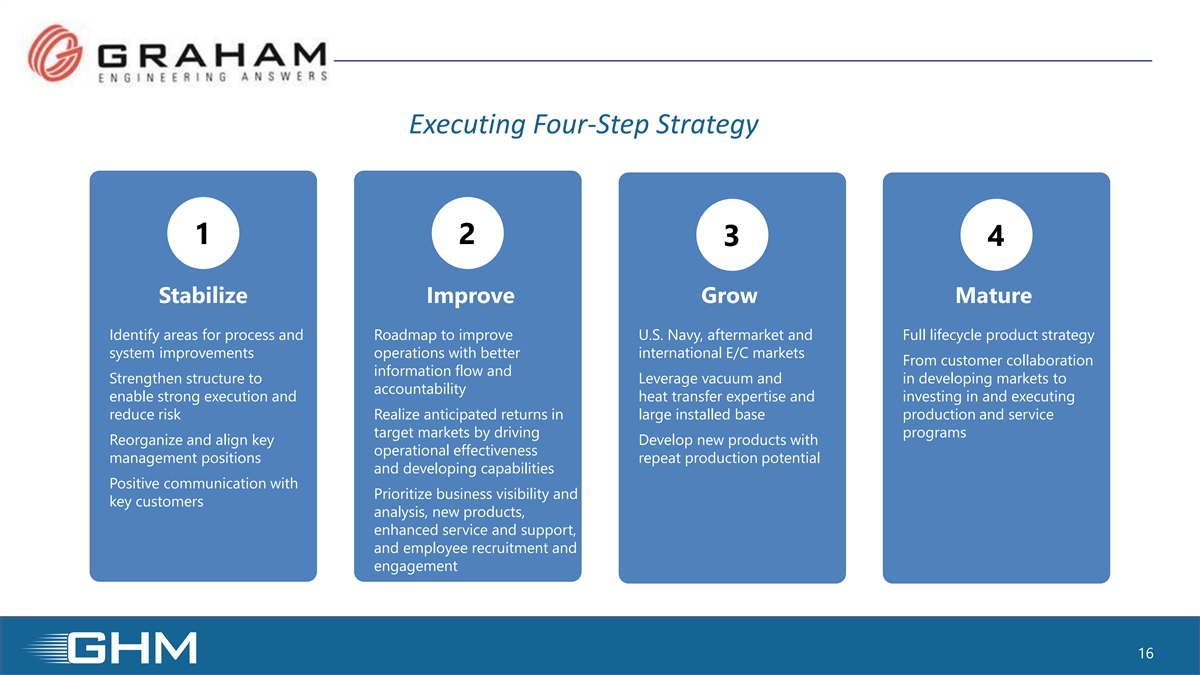 GRAHAM
ENGINEERING ANSWERS

Executing Four-Step Strategy

1

Stabilize

Identify areas for process and system improvements

Strengthen structure to enable strong execution and reduce risk

Reorganize and align key management positions

Positive communication with key customers

2

Improve

Roadmap to improve operations with better information flow and accountability

Realize anticipated returns in target markets by driving operational effectiveness and developing capabilities

Prioritize business visibility and analysis, new products, enhanced service and support, and employee recruitment and engagement

3

Grow

U.S. Navy, aftermarket and international E/C markets

Leverage vacuum and heat transfer expertise and large installed base

Develop new products with repeat production potential

4

Mature

Full lifecycle product strategy

From customer collaboration in developing markets to investing in and executing production and service programs

GHM

16